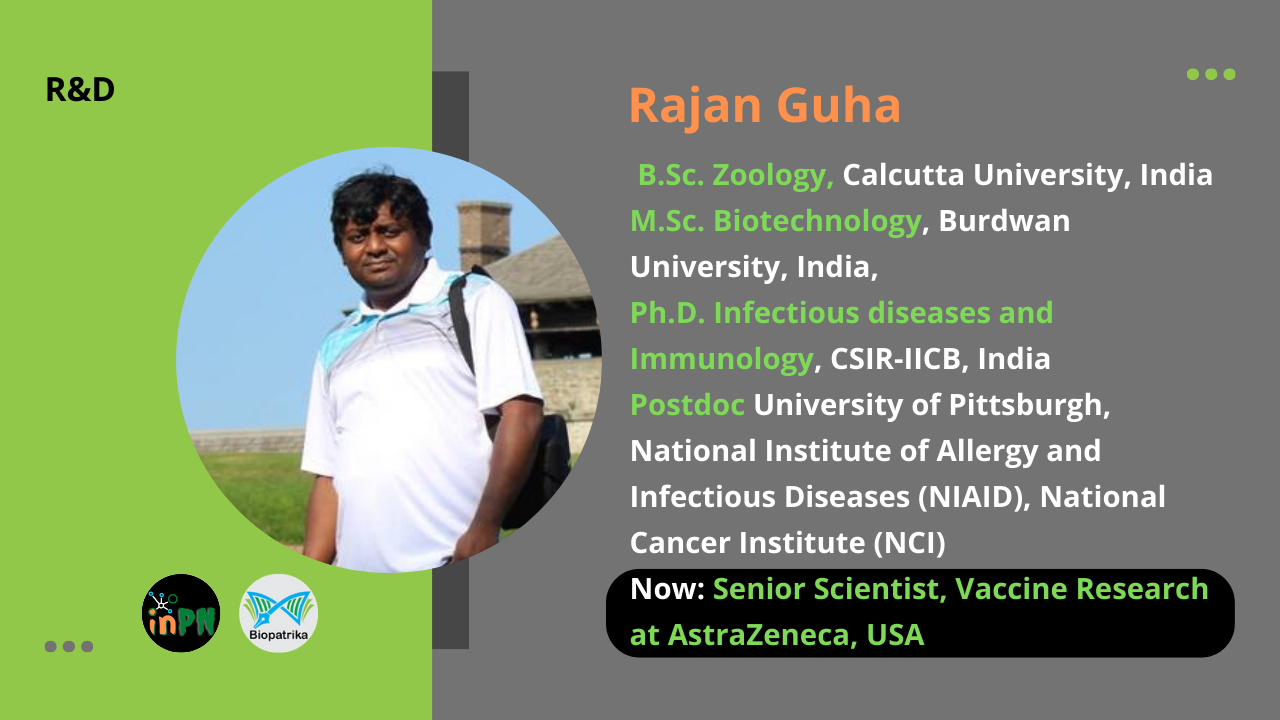 R&D

Rajan Guha

B.Sc. Zoology, Calcutta University, India
M.Sc. Biotechnology, Burdwan University, India,
Ph.D. Infectious diseases and Immunology, CSIR-IICB, India
Postdoc University of Pittsburgh, National Institute of Allergy and Infectious Diseases (NIAID), National Cancer Institute (NCI)

Now: Senior Scientist, Vaccine Research at AstraZeneca, USA

inPN

Biopatrika